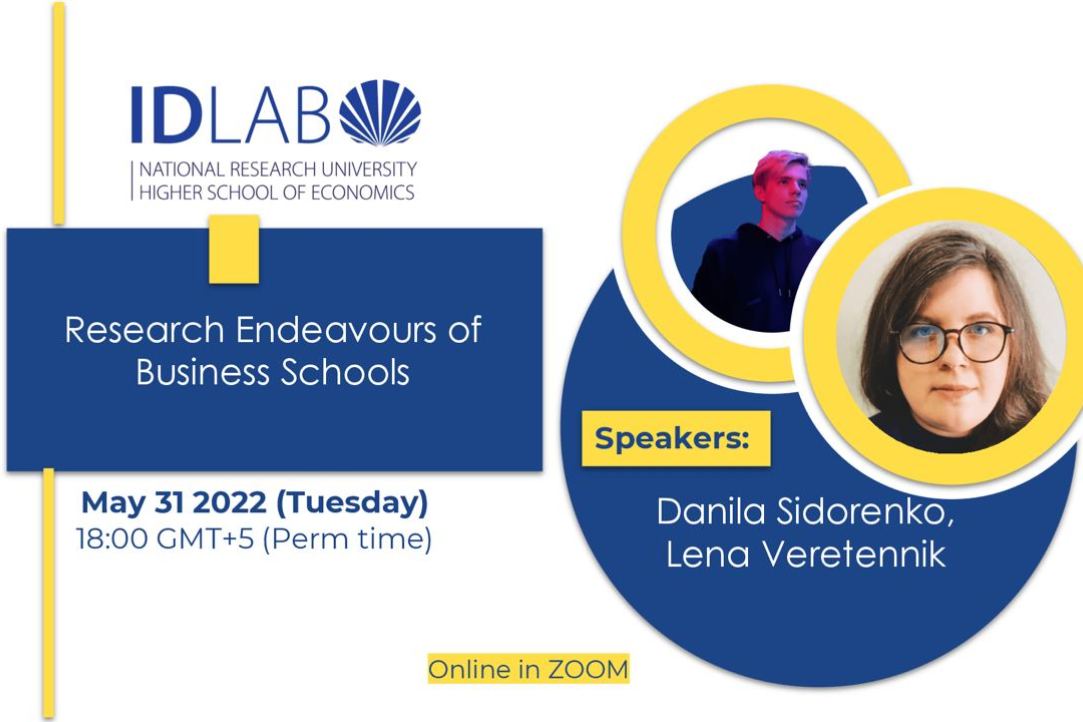 IDLAB
NATIONAL RESEARCH UNIVERSITY
HIGHER SCHOOL OF ECONOMICS

Research Endeavours of Business Schools

May 31 2022 (Tuesday)
18:00 GMT+5 (Perm time)

Speakers:
Danila Sidorenko, Lena Veretennik

Online in ZOOM